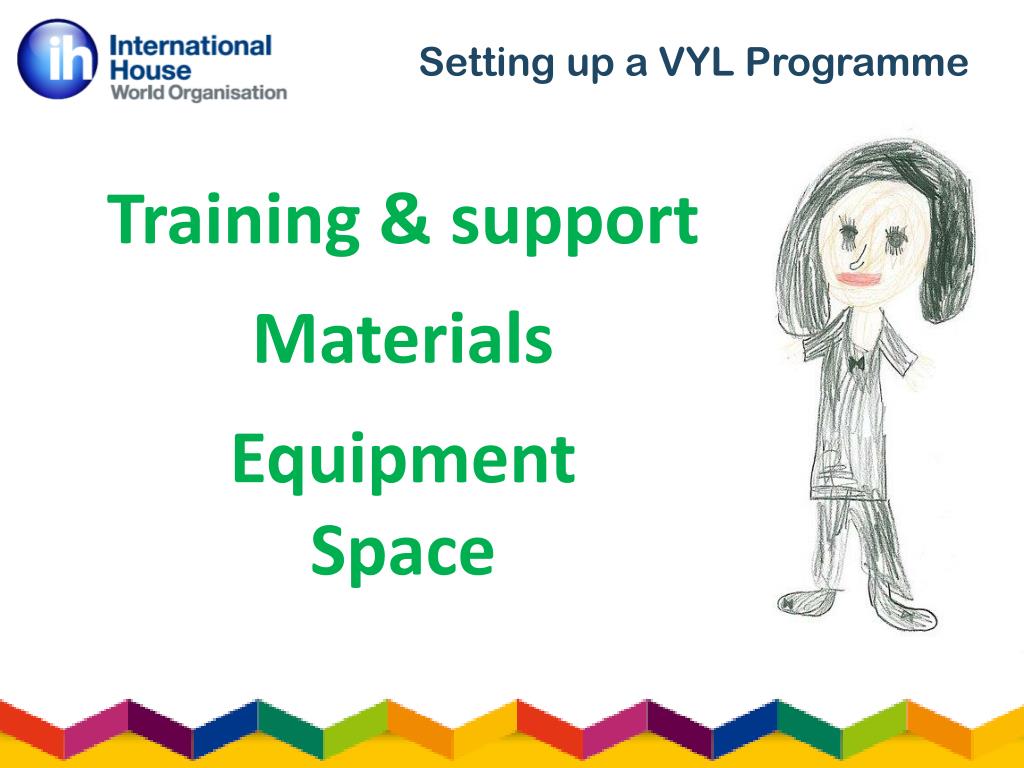 ih International House World Organisation

Setting up a VYL Programme

Training & support

Materials

Equipment

Space